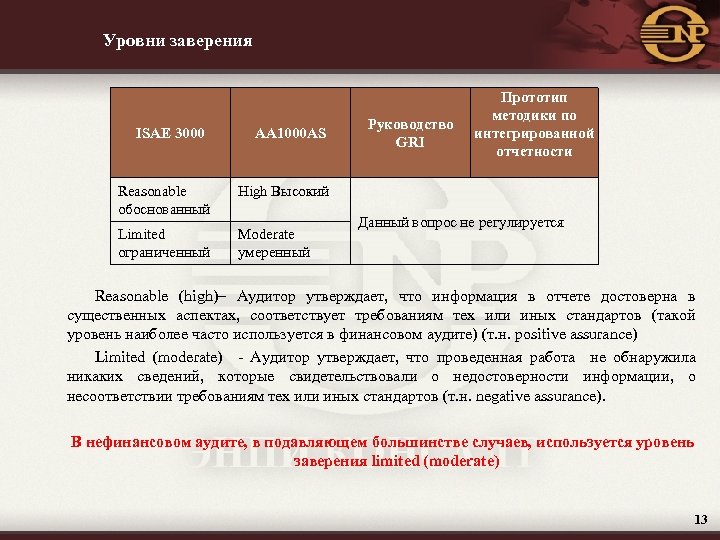 Уровни заверения

| ISAE 3000 | AA1000AS | Руководство GRI | Прототип методики по интегрированной отчетности |
|---|---|---|---|
| Reasonable обоснованный | High Высокий | Данный вопрос не регулируется | |
| Limited ограниченный | Moderate умеренный | | |

Reasonable (high)– Аудитор утверждает, что информация в отчете достоверна в существенных аспектах, соответствует требованиям тех или иных стандартов (такой уровень наиболее часто используется в финансовом аудите) (т.н. positive assurance)

Limited (moderate) - Аудитор утверждает, что проведенная работа не обнаружила никаких сведений, которые свидетельствовали о недостоверности информации, о несоответствии требованиям тех или иных стандартов (т.н. negative assurance).

В нефинансовом аудите, в подавляющем большинстве случаев, используется уровень заверения limited (moderate)

13